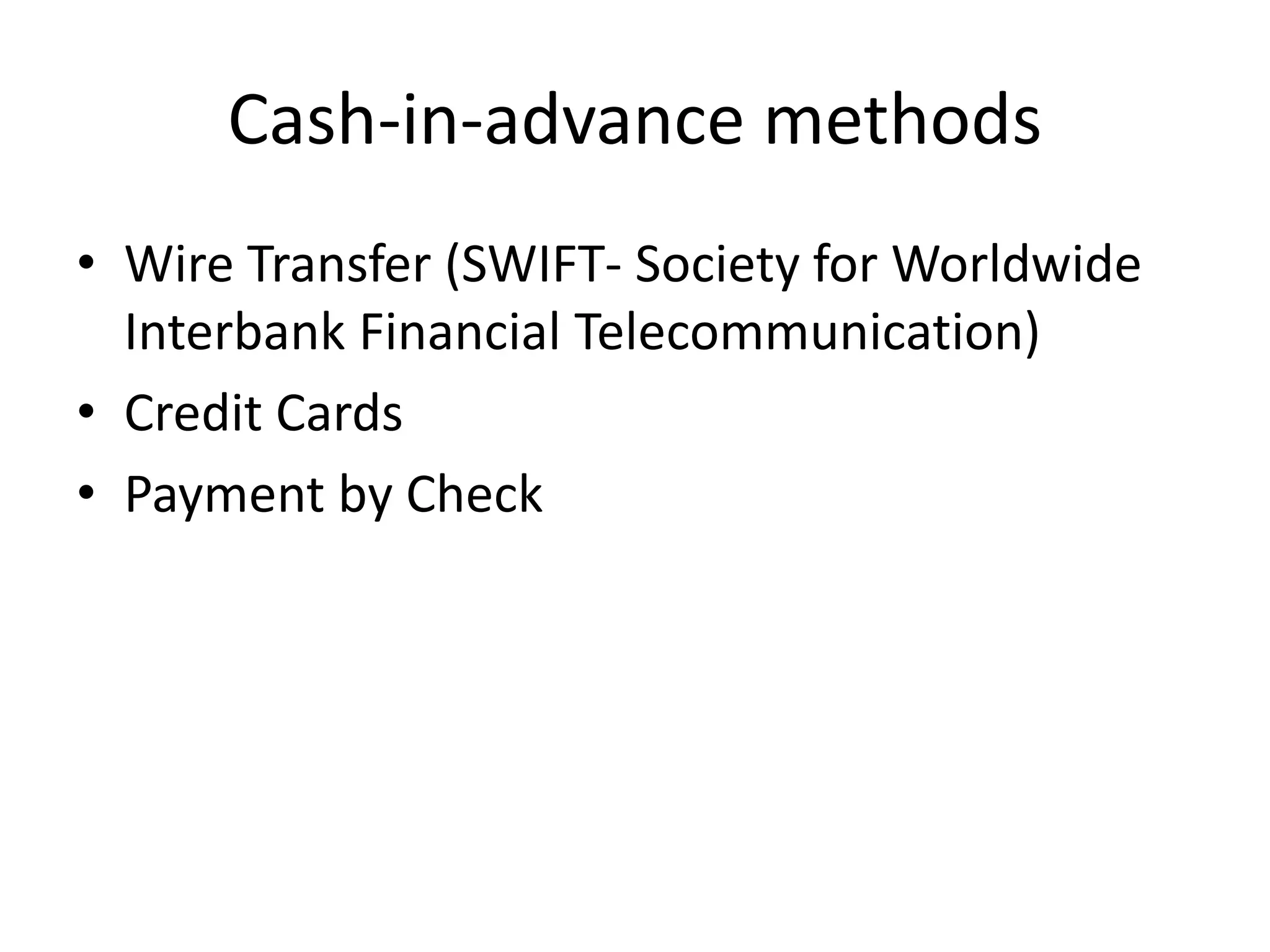 Cash-in-advance methods

• Wire Transfer (SWIFT- Society for Worldwide Interbank Financial Telecommunication)
• Credit Cards
• Payment by Check